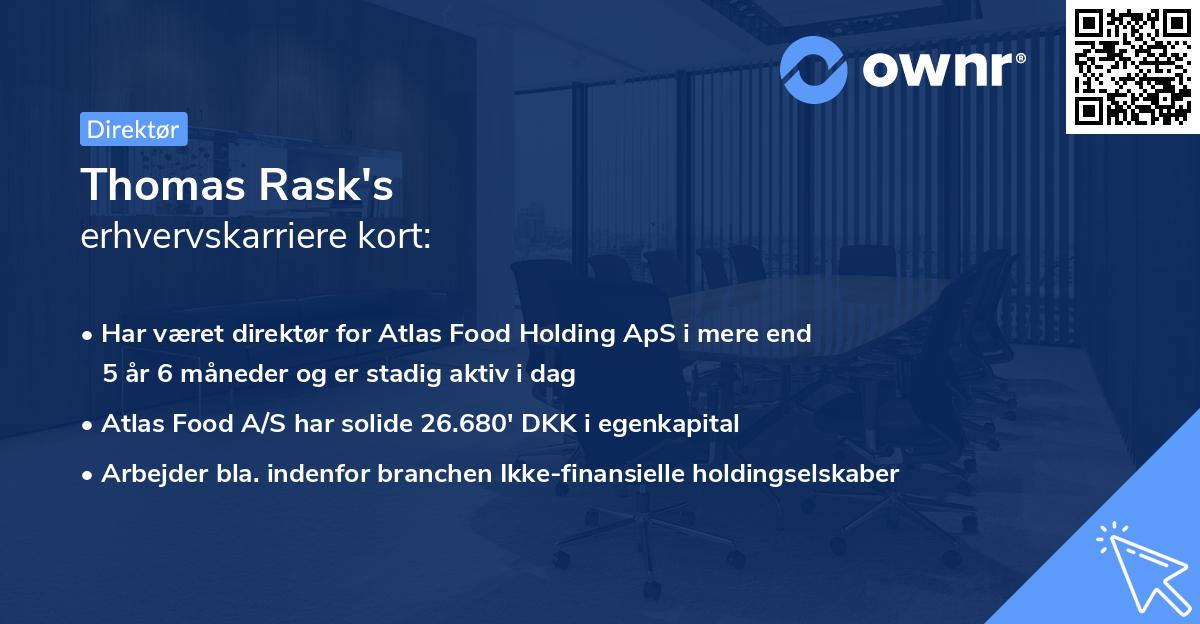 ownr®

Direktør

Thomas Rask's
erhvervskarriere kort:

• Har været direktør for Atlas Food Holding ApS i mere end 5 år 6 måneder og er stadig aktiv i dag
• Atlas Food A/S har solide 26.680' DKK i egenkapital
• Arbejder bla. indenfor branchen Ikke-finansielle holdingselskaber